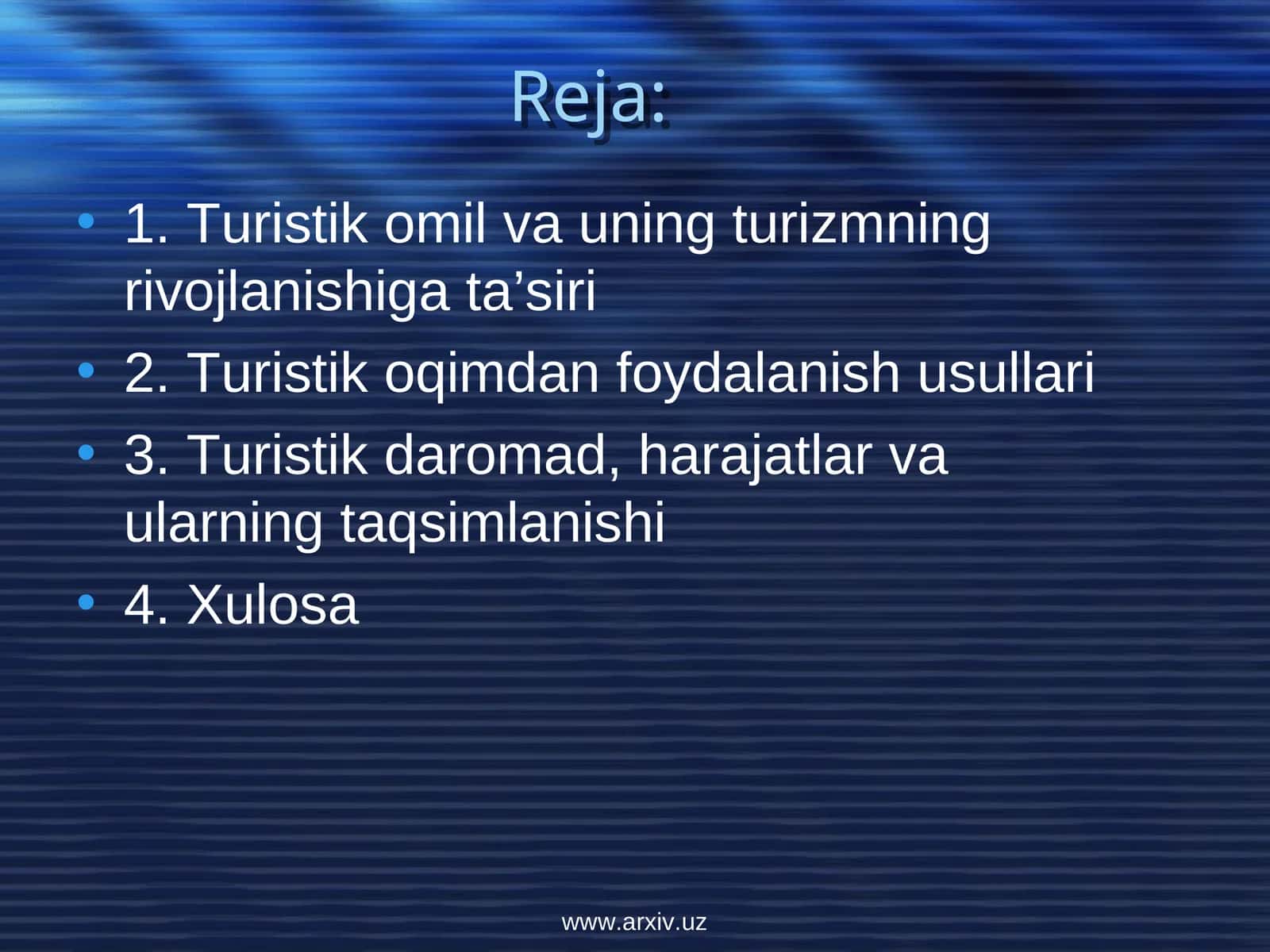 Reja:

• 1. Turistik omil va uning turizmning rivojlanishiga ta’siri
• 2. Turistik oqimdan foydalanish usullari
• 3. Turistik daromad, harajatlar va ularning taqsimlanishi
• 4. Xulosa

www.arxiv.uz